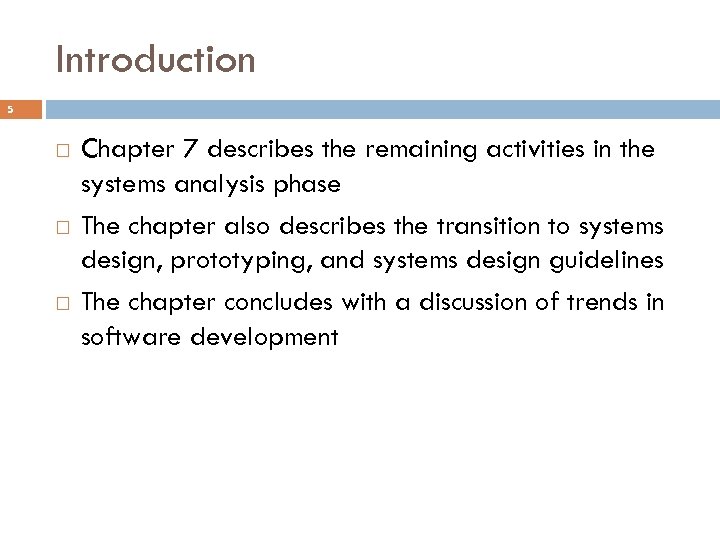 Introduction

5

□ Chapter 7 describes the remaining activities in the systems analysis phase

□ The chapter also describes the transition to systems design, prototyping, and systems design guidelines

□ The chapter concludes with a discussion of trends in software development